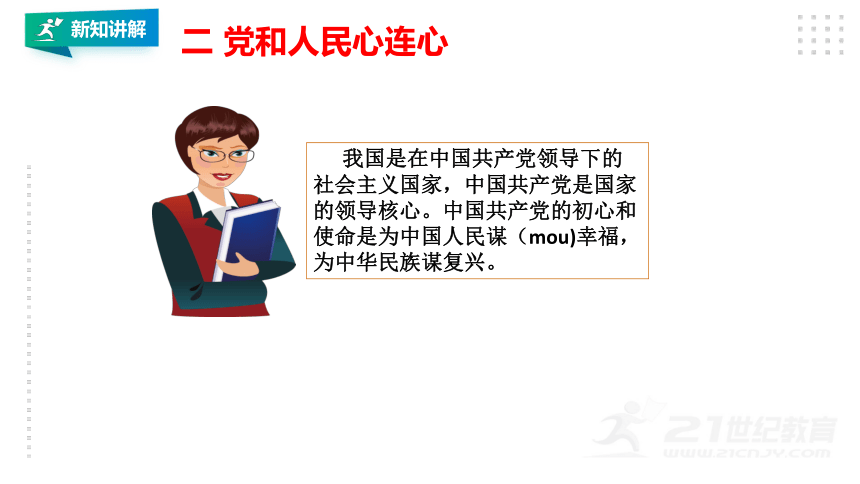 新知讲解

二 党和人民心连心

我国是在中国共产党领导下的社会主义国家，中国共产党是国家的领导核心。中国共产党的初心和使命是为中国人民谋（mou)幸福，为中华民族谋复兴。

21世纪教育
www.21cnjy.com